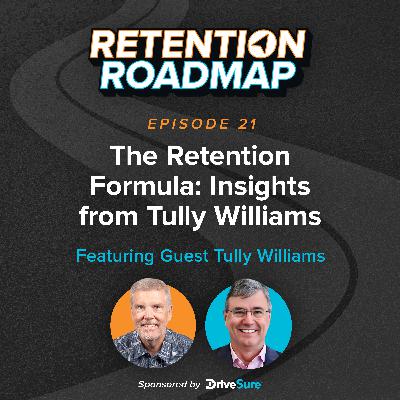 RETENTION ROADMAP

EPISODE 21

The Retention Formula: Insights from Tully Williams

Featuring Guest Tully Williams

Sponsored by DriveSure